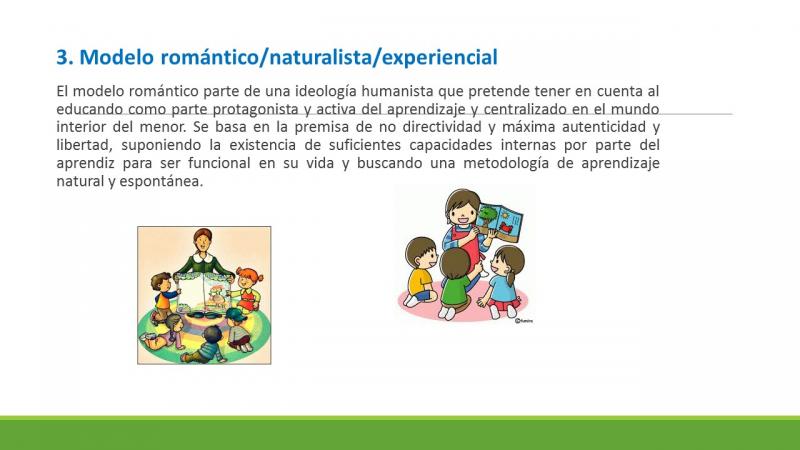 3. Modelo romántico/naturalista/experiencial

El modelo romántico parte de una ideología humanista que pretende tener en cuenta al educando como parte protagonista y activa del aprendizaje y centralizado en el mundo interior del menor. Se basa en la premisa de no directividad y máxima autenticidad y libertad, suponiendo la existencia de suficientes capacidades internas por parte del aprendiz para ser funcional en su vida y buscando una metodología de aprendizaje natural y espontánea.